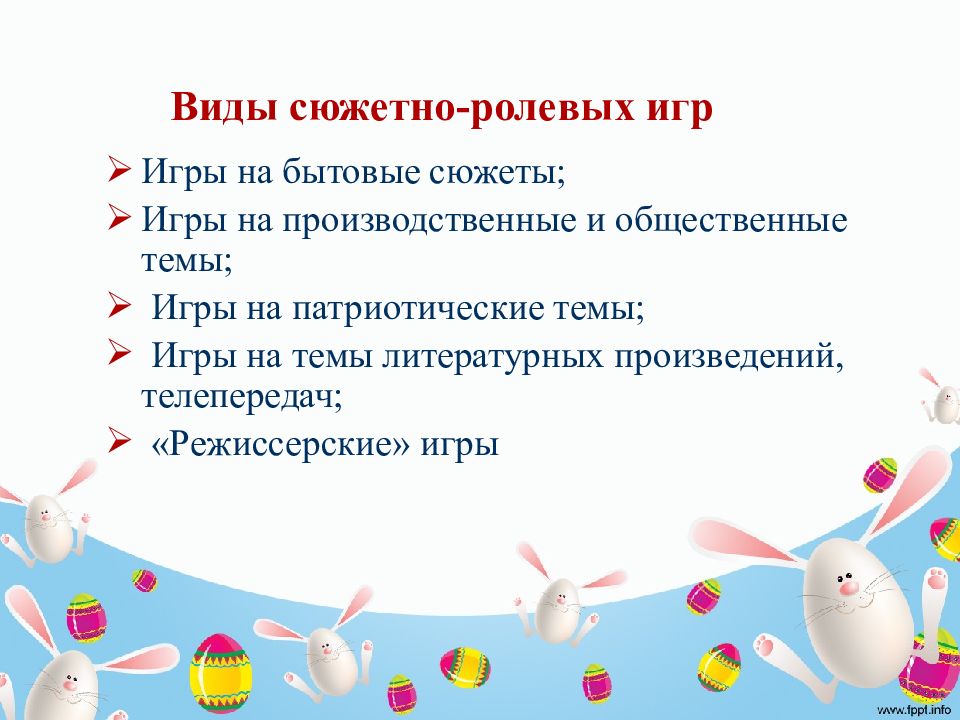 Виды сюжетно-ролевых игр

➢ Игры на бытовые сюжеты;
➢ Игры на производственные и общественные темы;
➢ Игры на патриотические темы;
➢ Игры на темы литературных произведений, телепередач;
➢ «Режиссерские» игры

www.fppt.info